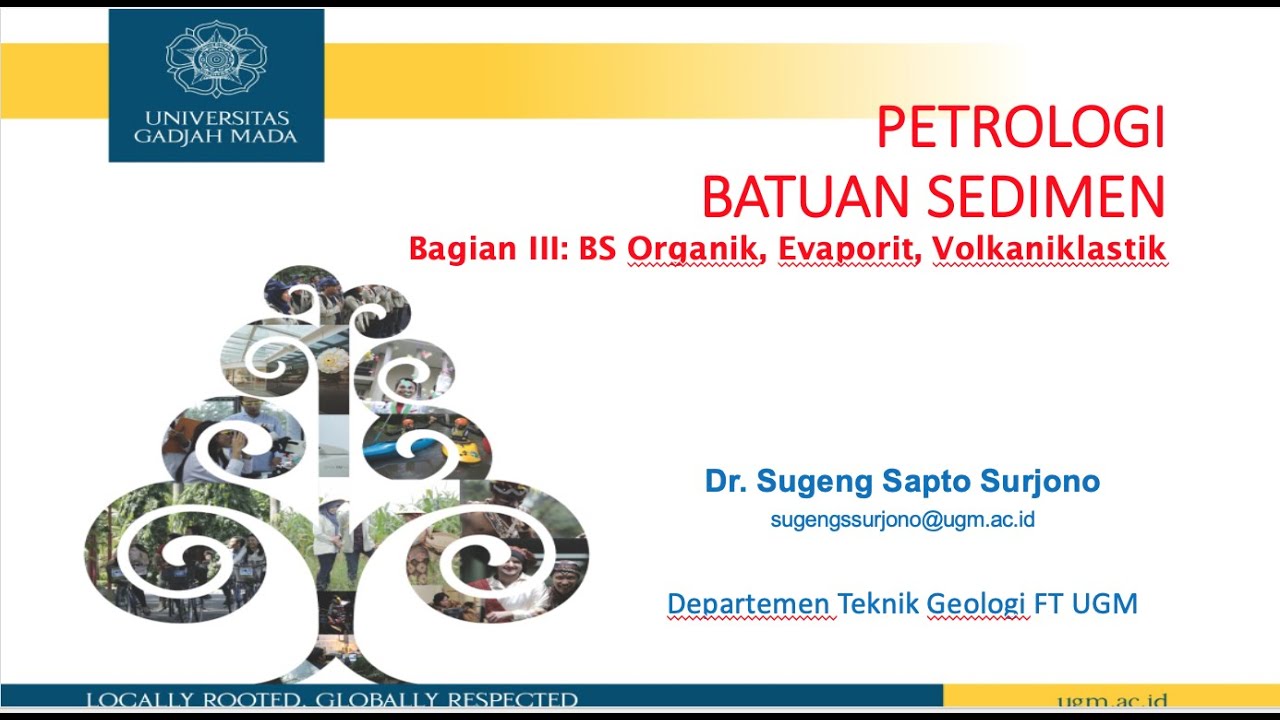 UNIVERSITAS GADJAH MADA

PETROLOGI
BATUAN SEDIMEN
Bagian III: BS Organik, Evaporit, Volkaniklastik

Dr. Sugeng Sapto Surjono
sugengssurjono@ugm.ac.id

Departemen Teknik Geologi FT UGM

LOCALLY ROOTED, GLOBALLY RESPECTED

ugm.ac.id